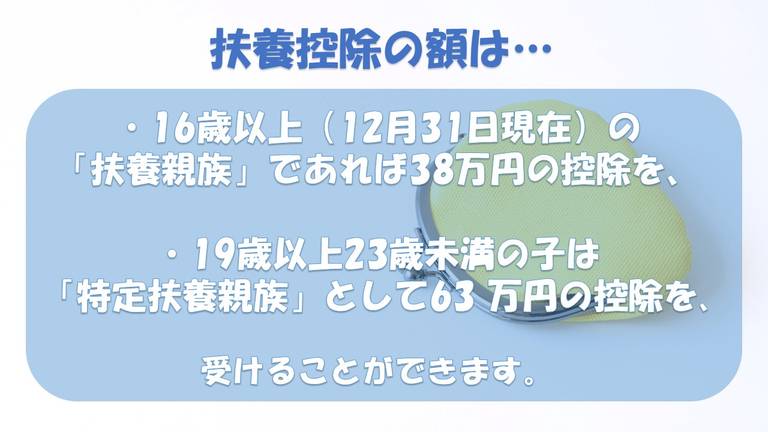 扶養控除の額は…

・16歳以上（12月31日現在）の「扶養親族」であれば38万円の控除を、

・19歳以上23歳未満の子は「特定扶養親族」として63 万円の控除を、

受けることができます。